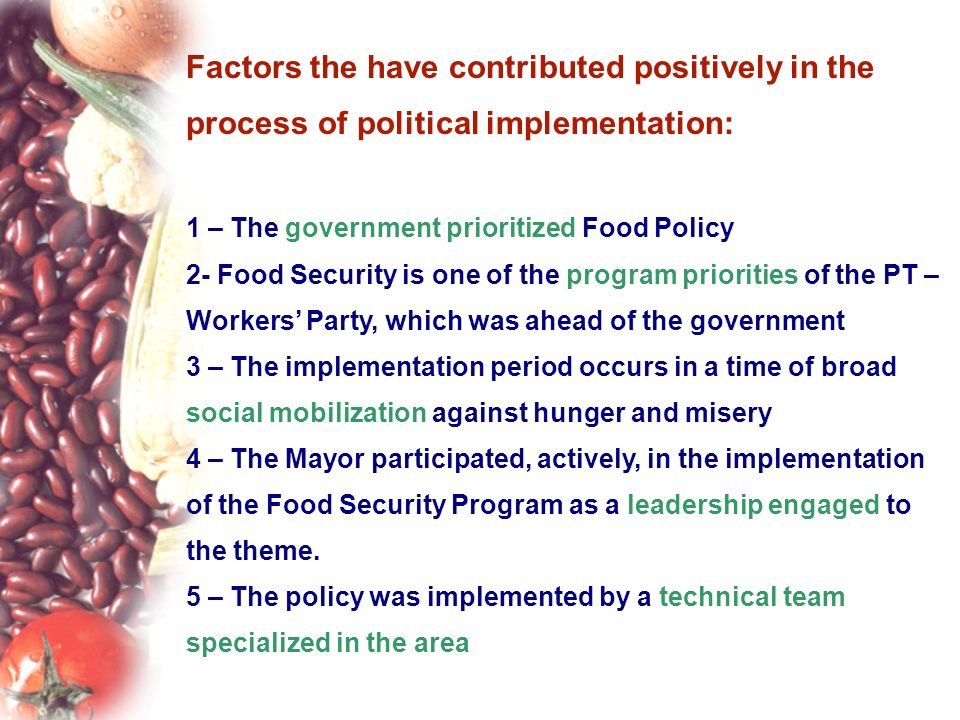 Factors the have contributed positively in the process of political implementation:

1 – The government prioritized Food Policy
2- Food Security is one of the program priorities of the PT – Workers' Party, which was ahead of the government
3 – The implementation period occurs in a time of broad social mobilization against hunger and misery
4 – The Mayor participated, actively, in the implementation of the Food Security Program as a leadership engaged to the theme.
5 – The policy was implemented by a technical team specialized in the area